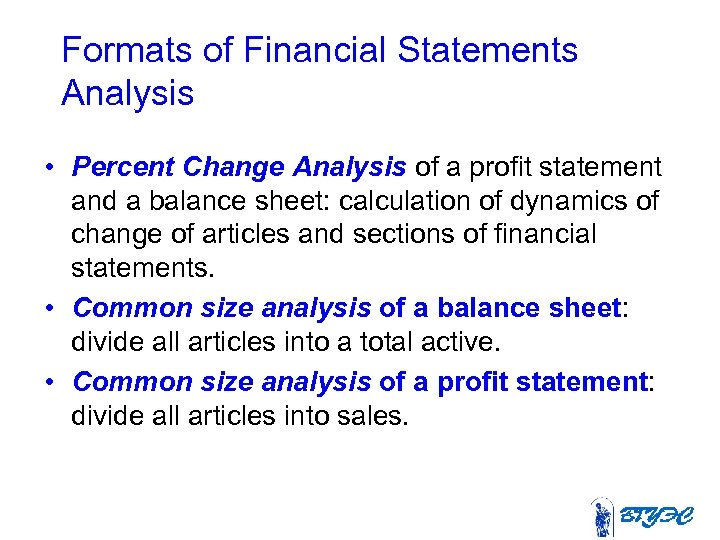 Formats of Financial Statements Analysis

• Percent Change Analysis of a profit statement and a balance sheet: calculation of dynamics of change of articles and sections of financial statements.

• Common size analysis of a balance sheet: divide all articles into a total active.

• Common size analysis of a profit statement: divide all articles into sales.

ВГУЭС